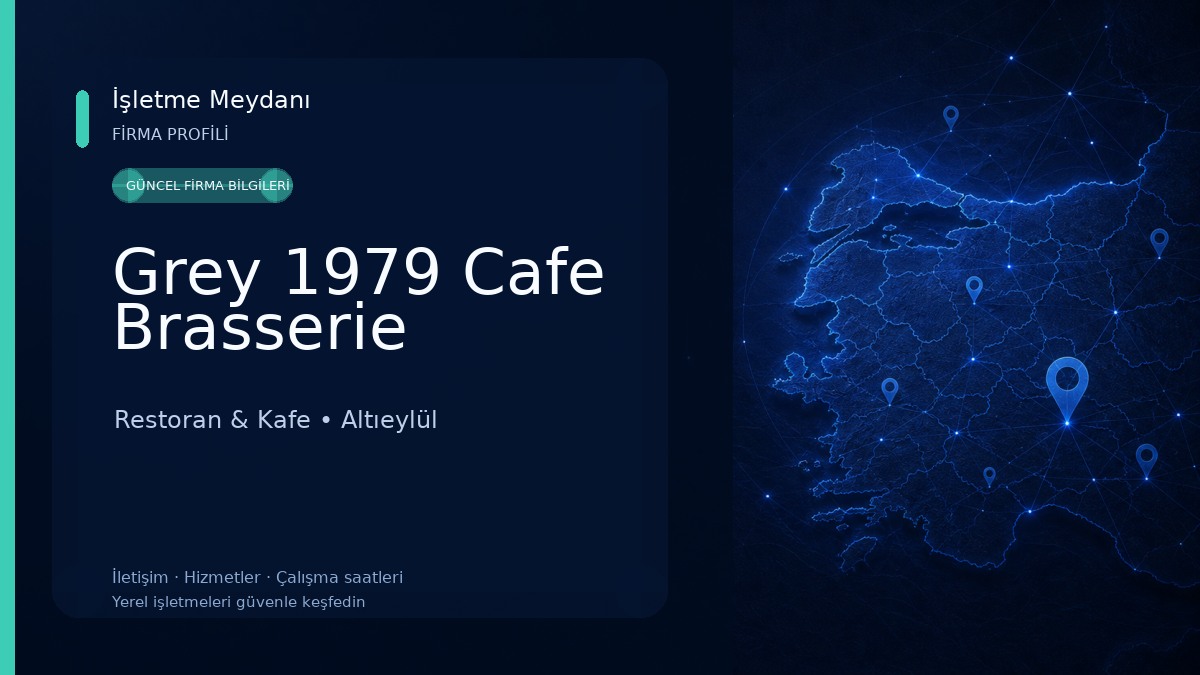 İşletme Meydanı
FİRMA PROFİLİ

GÜNCEL FİRMA BİLGİLERİ

Grey 1979 Cafe Brasserie

Restoran & Kafe • Altıeylül

İletişim · Hizmetler · Çalışma saatleri
Yerel işletmeleri güvenle keşfedin